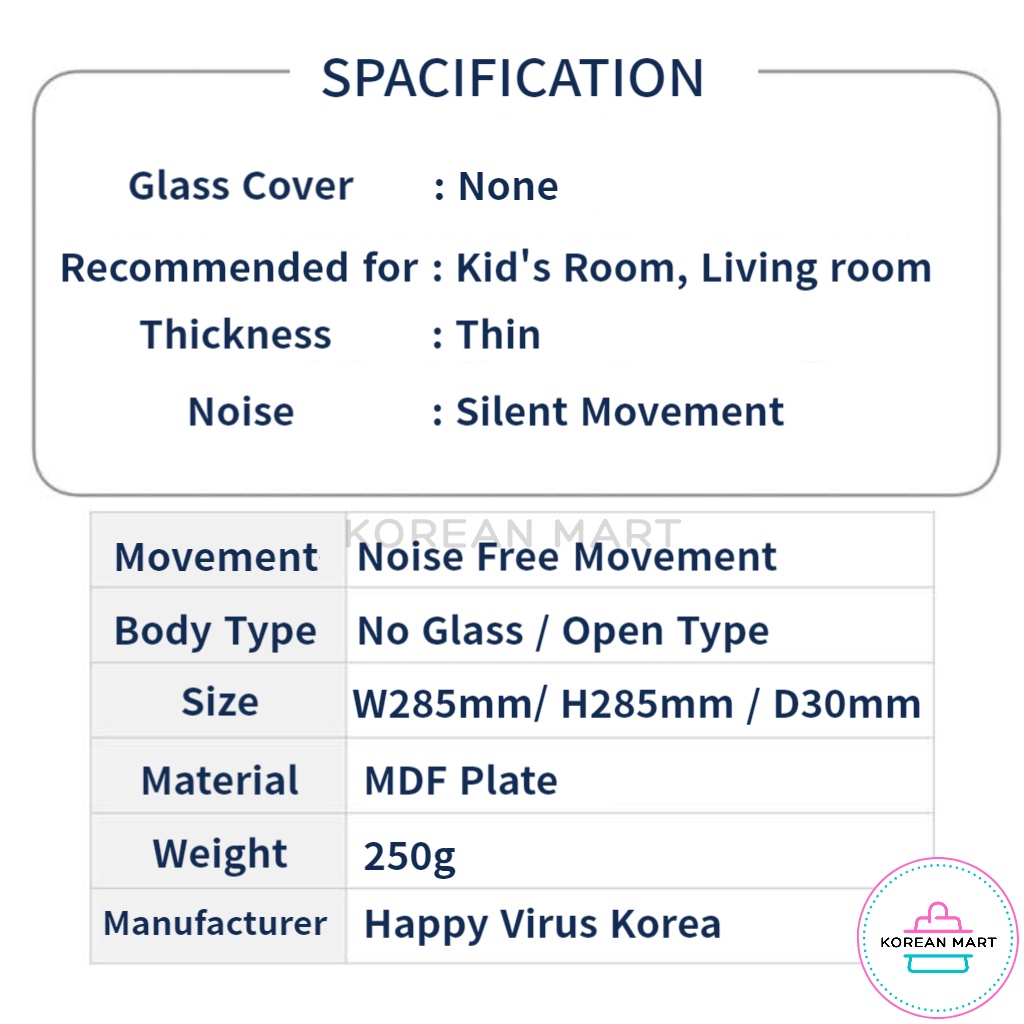 SPACIFICATION

Glass Cover : None
Recommended for : Kid's Room, Living room
Thickness : Thin
Noise : Silent Movement

KOREAN MART

| Movement | Noise Free Movement |
|---|---|
| Body Type | No Glass / Open Type |
| Size | W285mm/ H285mm / D30mm |
| Material | MDF Plate |
| Weight | 250g |
| Manufacturer | Happy Virus Korea |

KOREAN MART